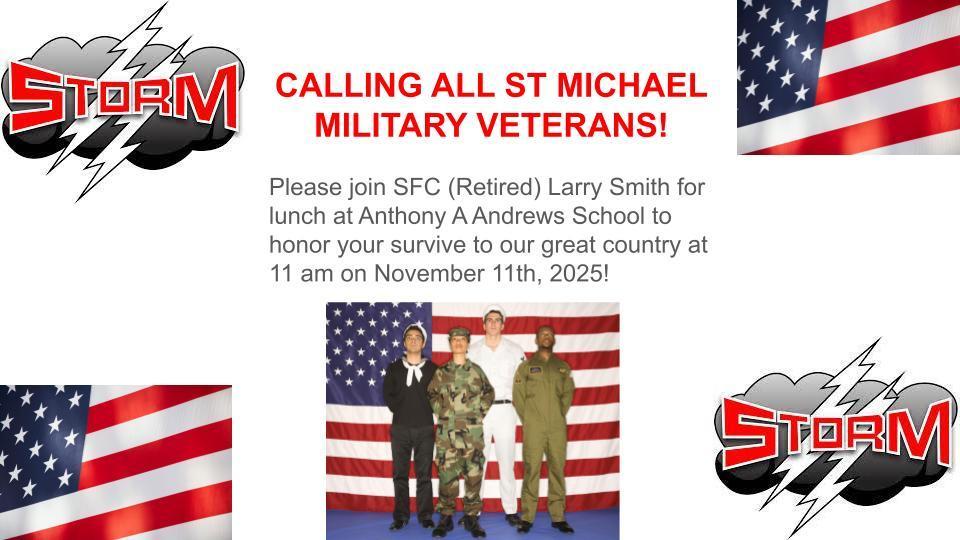 STORM

CALLING ALL ST MICHAEL MILITARY VETERANS!

Please join SFC (Retired) Larry Smith for lunch at Anthony A Andrews School to honor your survive to our great country at 11 am on November 11th, 2025!

STORM